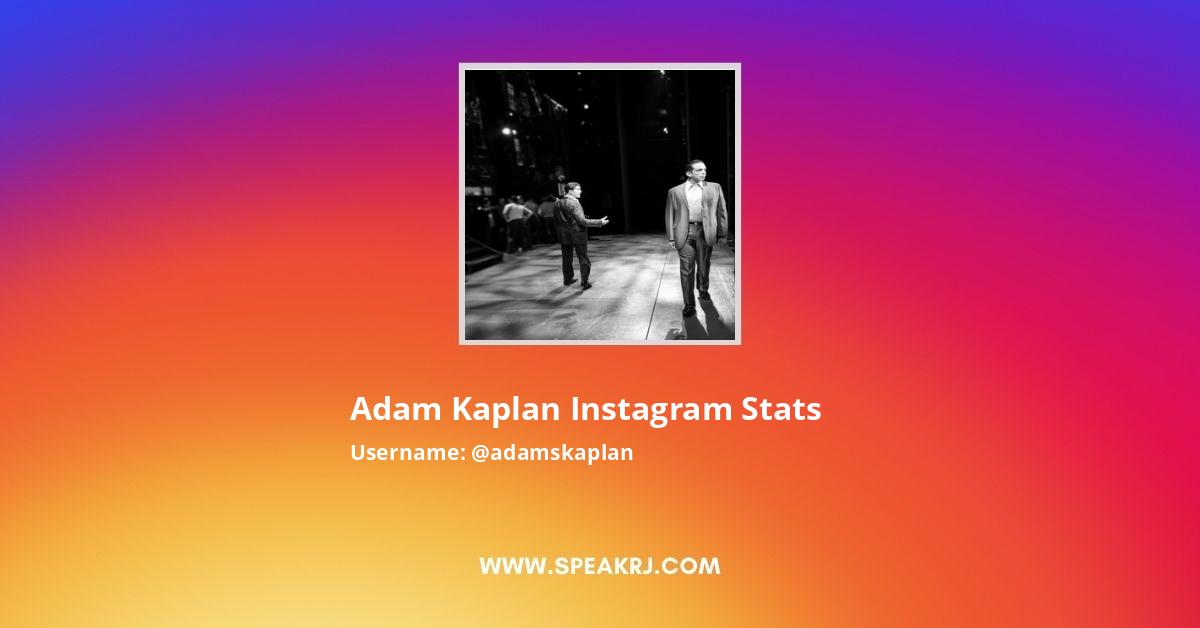 Adam Kaplan Instagram Stats
Username: @adamskaplan

WWW.SPEAKRJ.COM